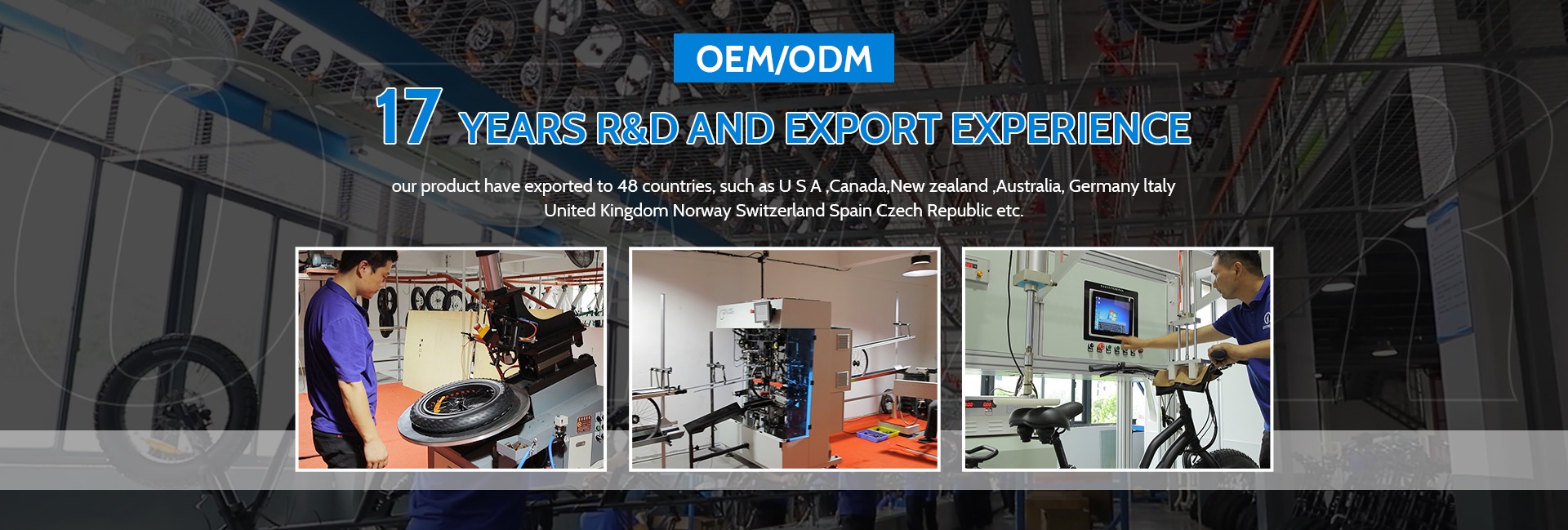 OEM/ODM

17 YEARS R&D AND EXPORT EXPERIENCE

our product have exported to 48 countries, such as U S A ,Canada,New zealand ,Australia, Germany ltaly United Kingdom Norway Switzerland Spain Czech Republic etc.